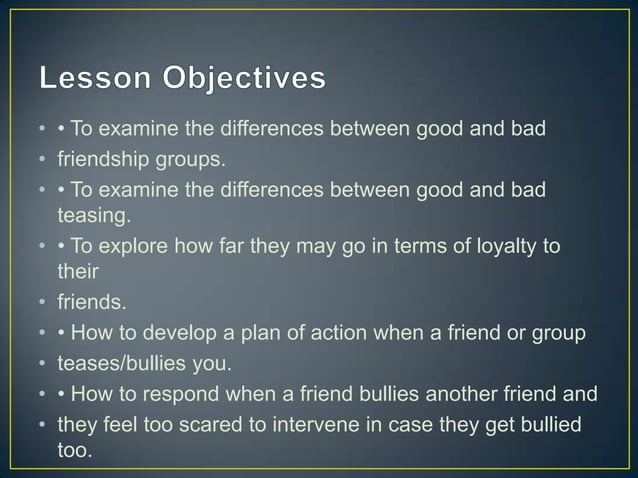 Lesson Objectives

• • To examine the differences between good and bad
• friendship groups.
• • To examine the differences between good and bad teasing.
• • To explore how far they may go in terms of loyalty to their
• friends.
• • How to develop a plan of action when a friend or group
• teases/bullies you.
• • How to respond when a friend bullies another friend and
• they feel too scared to intervene in case they get bullied too.